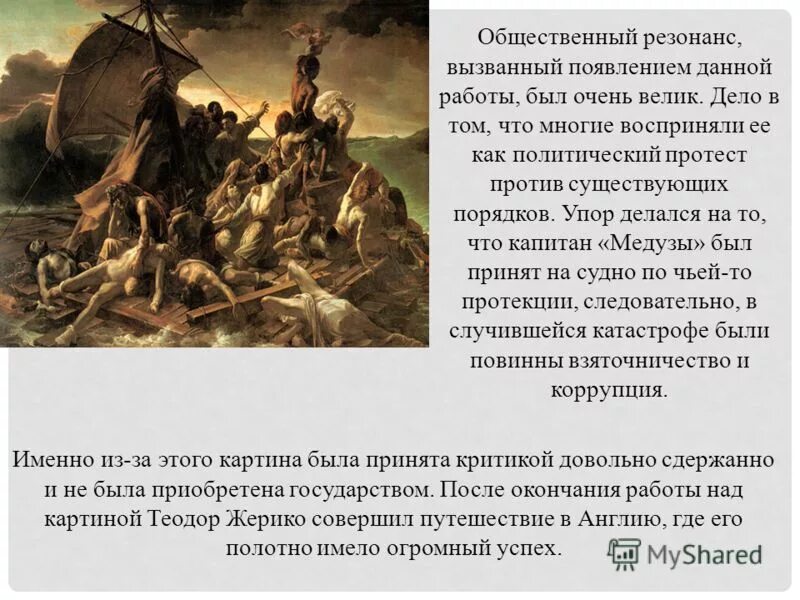 Общественный резонанс, вызванный появлением данной работы, был очень велик. Дело в том, что многие восприняли ее как политический протест против существующих порядков. Упор делался на то, что капитан «Медузы» был принят на судно по чьей-то протекции, следовательно, в случившейся катастрофе были повинны взяточничество и коррупция.

Именно из-за этого картина была принята критикой довольно сдержанно и не была приобретена государством. После окончания работы над картиной Теодор Жерико совершил путешествие в Англию, где его полотно имело огромный успех.

MyShared